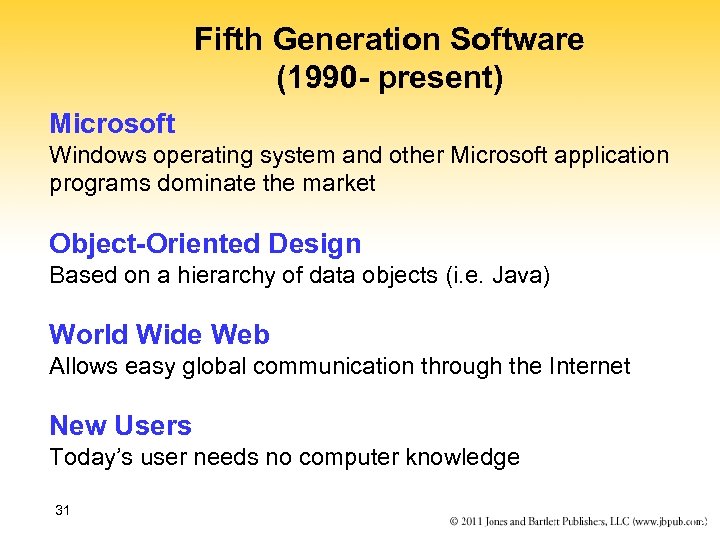 Fifth Generation Software
(1990- present)

Microsoft
Windows operating system and other Microsoft application programs dominate the market

Object-Oriented Design
Based on a hierarchy of data objects (i.e. Java)

World Wide Web
Allows easy global communication through the Internet

New Users
Today's user needs no computer knowledge

31

© 2011 Jones and Bartlett Publishers, LLC (www.jbpub.com)